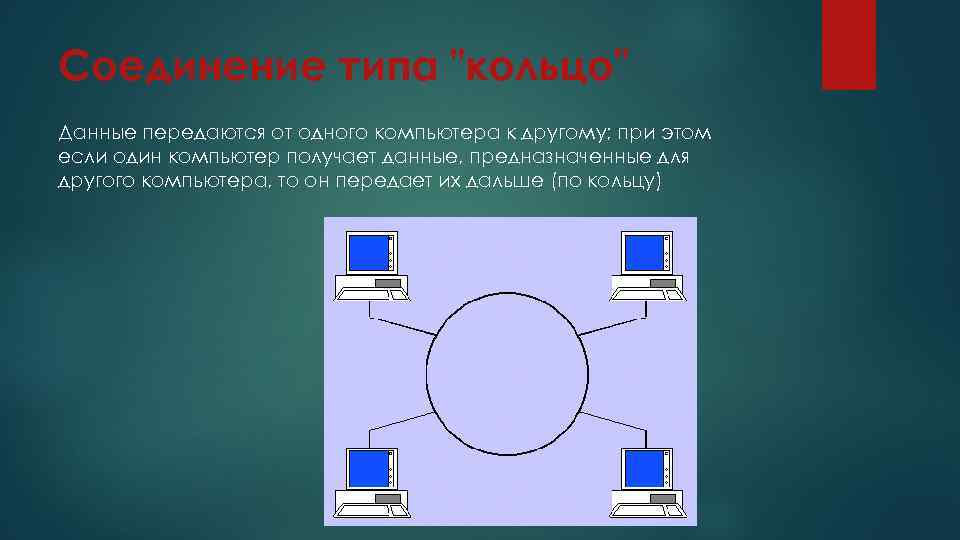 Соединение типа "кольцо"

Данные передаются от одного компьютера к другому; при этом если один компьютер получает данные, предназначенные для другого компьютера, то он передает их дальше (по кольцу)